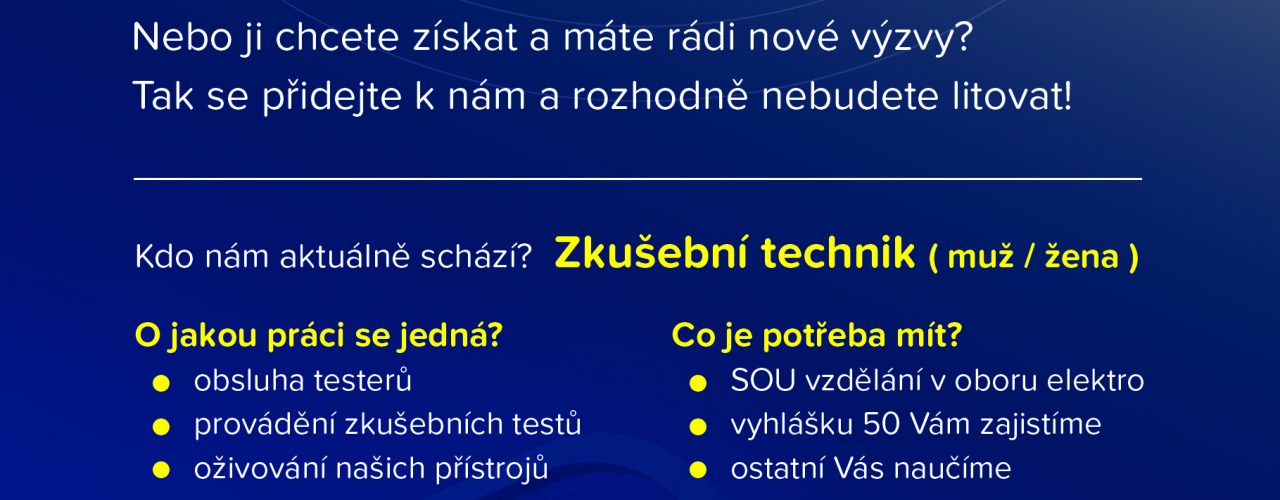 Nebo ji chcete získat a máte rádi nové výzvy?
Tak se přidejte k nám a rozhodně nebudete litovat!

Kdo nám aktuálně schází? Zkušební technik ( muž / žena )

O jakou práci se jedná?
- obsluha testerů
- provádění zkušebních testů
- oživování našich přístrojů

Co je potřeba mít?
- SOU vzdělání v oboru elektro
- vyhlášku 50 Vám zajistíme
- ostatní Vás naučíme